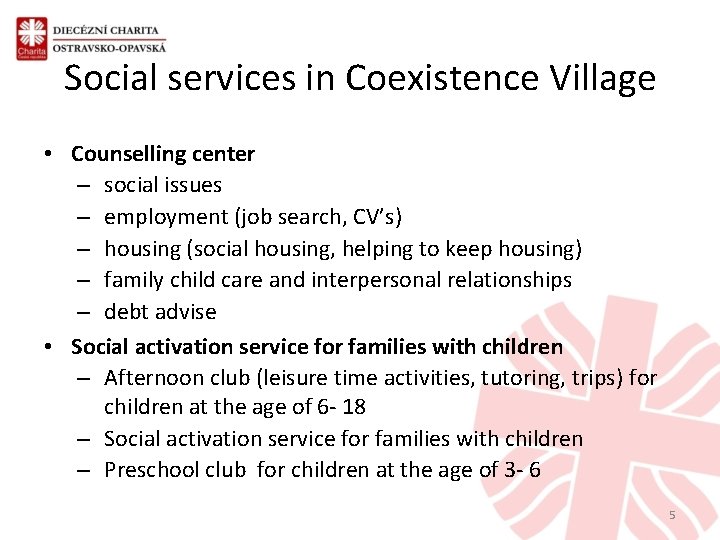 Charita Česká republika

DIECÉZNÍ CHARITA
OSTRAVSKO-OPAVSKÁ

Social services in Coexistence Village

• **Counselling center**
  – social issues
  – employment (job search, CV's)
  – housing (social housing, helping to keep housing)
  – family child care and interpersonal relationships
  – debt advise
• **Social activation service for families with children**
  – Afternoon club (leisure time activities, tutoring, trips) for children at the age of 6- 18
  – Social activation service for families with children
  – Preschool club for children at the age of 3- 6

5